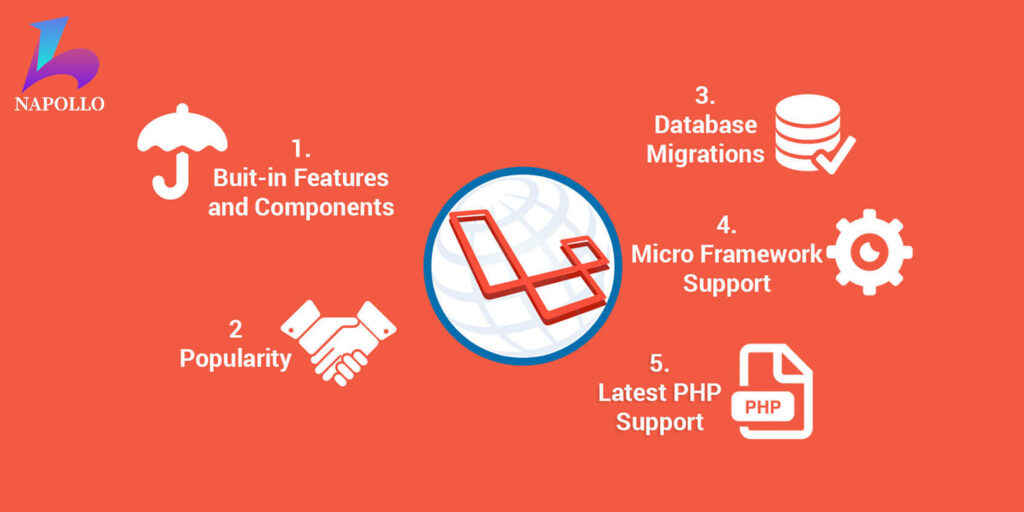 NAPOLLO

1.
Buit-in Features and Components

2
Popularity

3.
Database Migrations

4.
Micro Framework Support

5.
Latest PHP Support

PHP